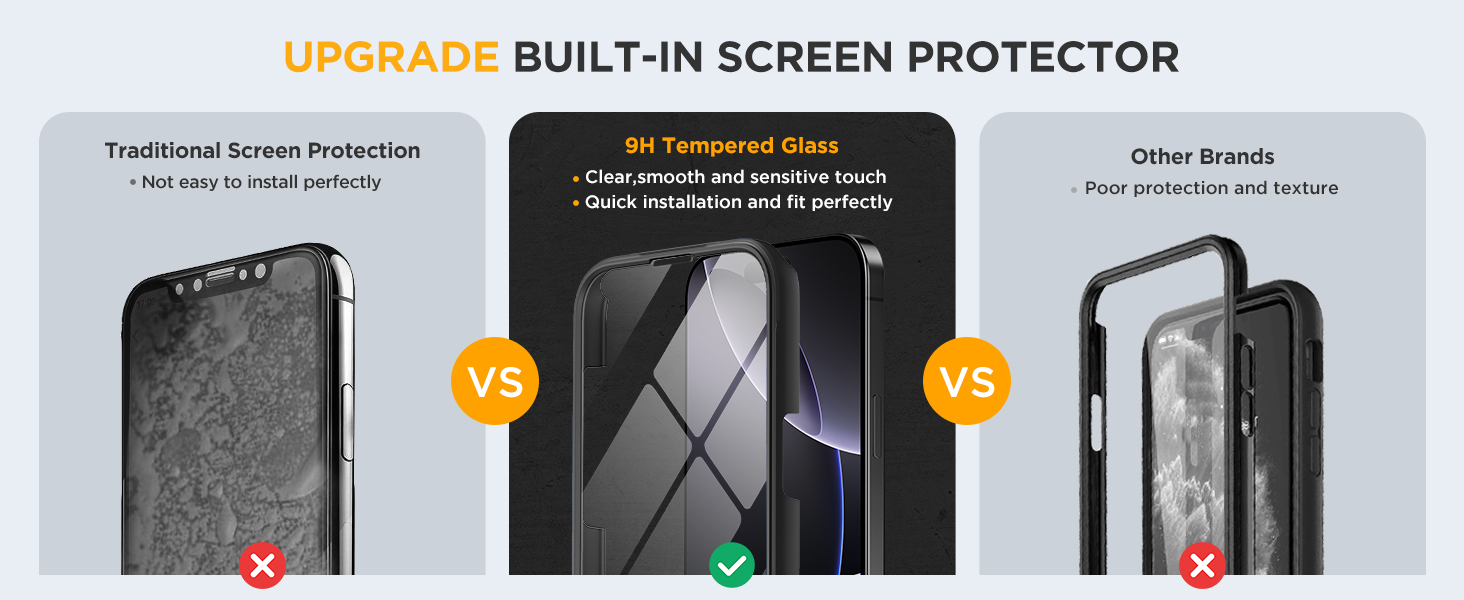 UPGRADE BUILT-IN SCREEN PROTECTOR

Traditional Screen Protection
• Not easy to install perfectly

VS

9H Tempered Glass
• Clear,smooth and sensitive touch
• Quick installation and fit perfectly

VS

Other Brands
• Poor protection and texture